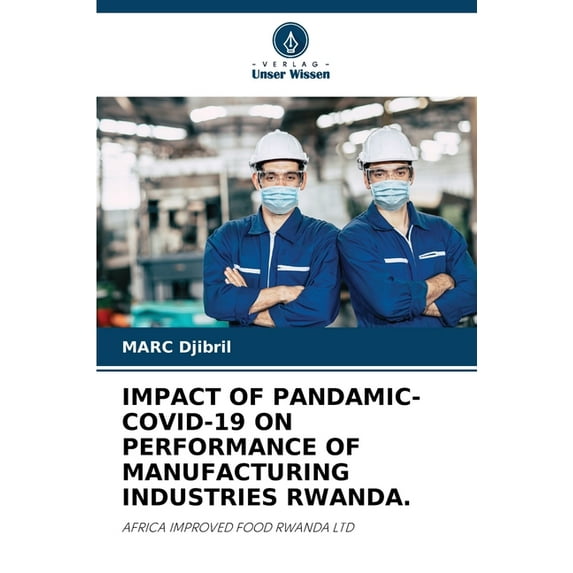 - VERLAG -
Unser Wissen

MARC Djibril

IMPACT OF PANDAMIC-COVID-19 ON PERFORMANCE OF MANUFACTURING INDUSTRIES RWANDA.

AFRICA IMPROVED FOOD RWANDA LTD